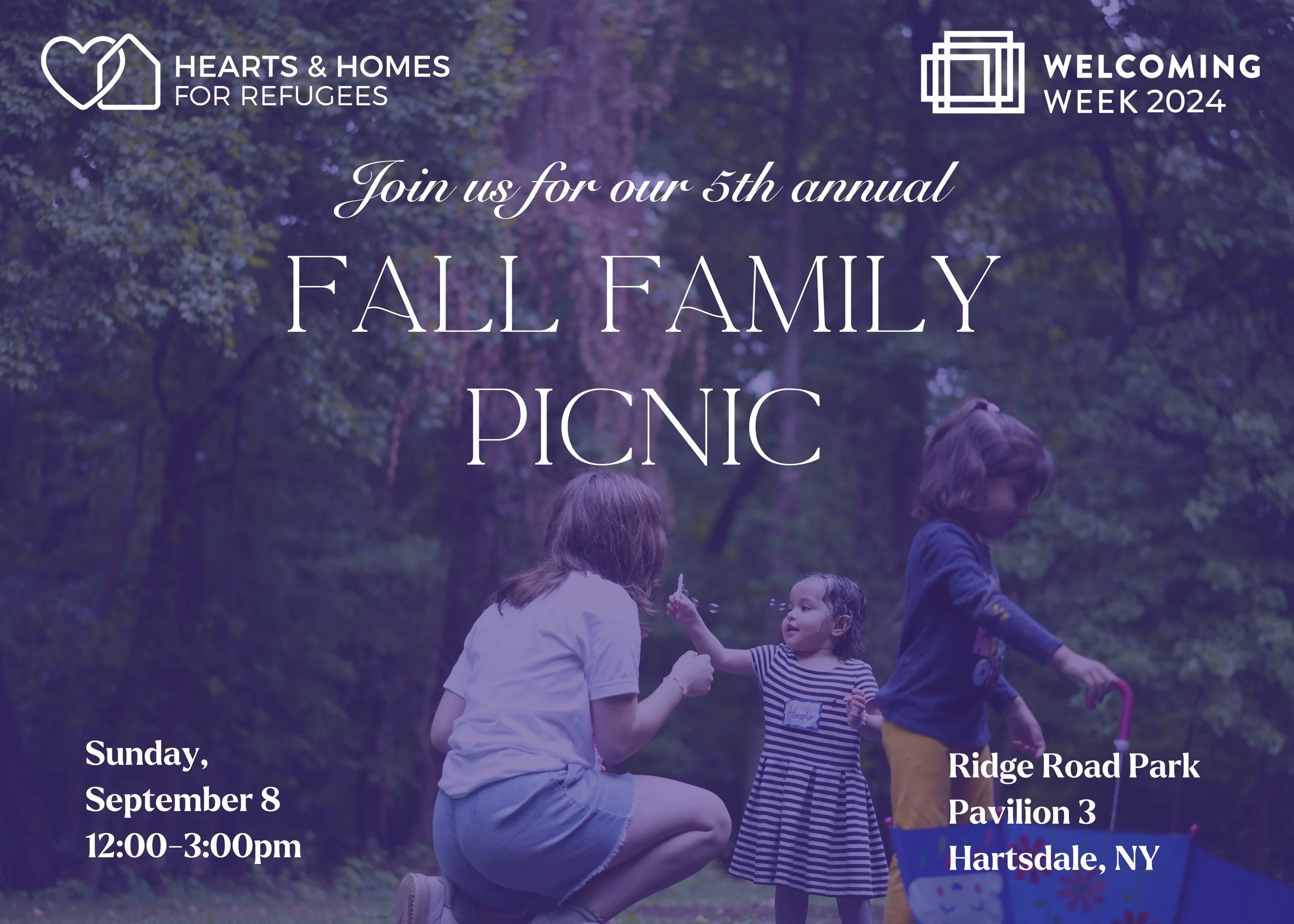 HEARTS & HOMES FOR REFUGEES

WELCOMING WEEK 2024

Join us for our 5th annual

FALL FAMILY PICNIC

Hadia

Sunday, September 8 12:00-3:00pm

Ridge Road Park Pavilion 3 Hartsdale, NY